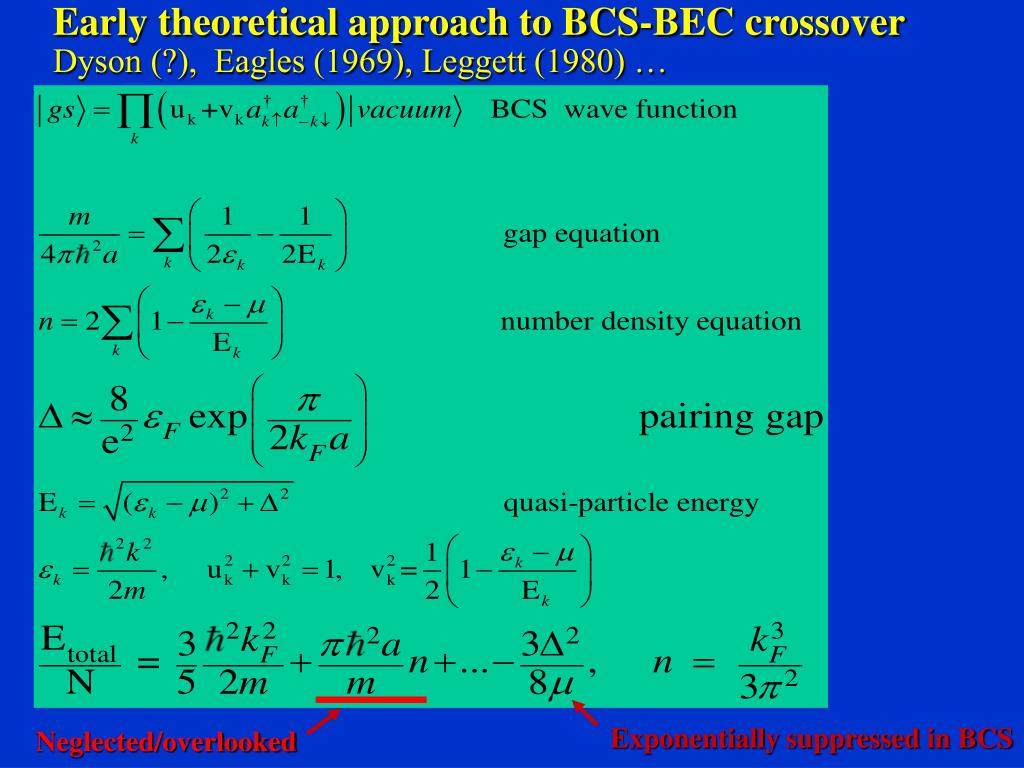 Early theoretical approach to BCS-BEC crossover
Dyson (?), Eagles (1969), Leggett (1980) …

$|gs\rangle = \prod_k \left( u_k + v_k a^\dagger_{k\uparrow} a^\dagger_{-k\downarrow} \right) |vacuum\rangle$ BCS wave function

$\frac{m}{4\pi\hbar^2 a} = \sum_k \left( \frac{1}{2\varepsilon_k} - \frac{1}{2E_k} \right)$ gap equation

$n = 2\sum_k \left( 1 - \frac{\varepsilon_k - \mu}{E_k} \right)$ number density equation

$\Delta \approx \frac{8}{e^2} \varepsilon_F \exp\left( \frac{\pi}{2k_F a} \right)$ pairing gap

$E_k = \sqrt{(\varepsilon_k - \mu)^2 + \Delta^2}$ quasi-particle energy

$\varepsilon_k = \frac{\hbar^2 k^2}{2m}, \quad u_k^2 + v_k^2 = 1, \quad v_k^2 = \frac{1}{2}\left( 1 - \frac{\varepsilon_k - \mu}{E_k} \right)$

$\frac{E_{total}}{N} = \frac{3}{5}\frac{\hbar^2 k_F^2}{2m} + \frac{\pi\hbar^2 a}{m} n + ... - \frac{3\Delta^2}{8\mu}, \quad n = \frac{k_F^3}{3\pi^2}$

Neglected/overlooked

Exponentially suppressed in BCS